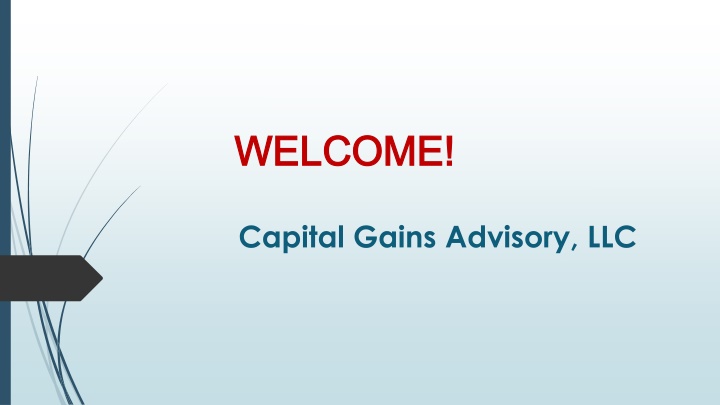 WELCOME!

Capital Gains Advisory, LLC